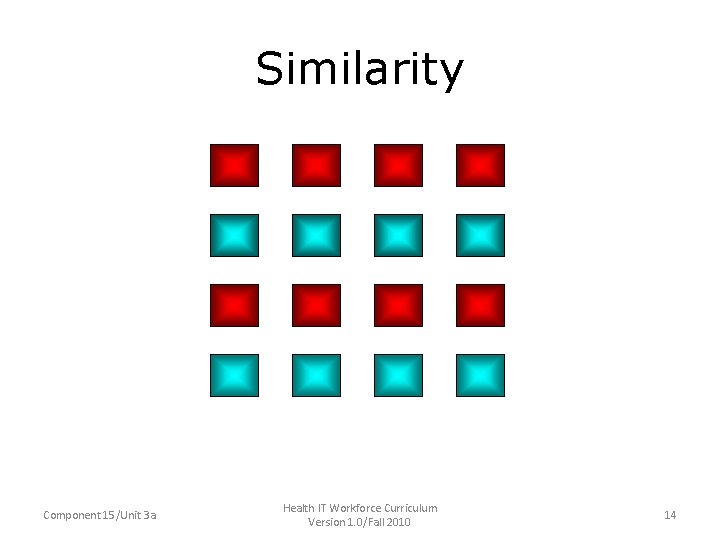 Similarity

Component 15/Unit 3a

Health IT Workforce Curriculum
Version 1.0/Fall 2010

14